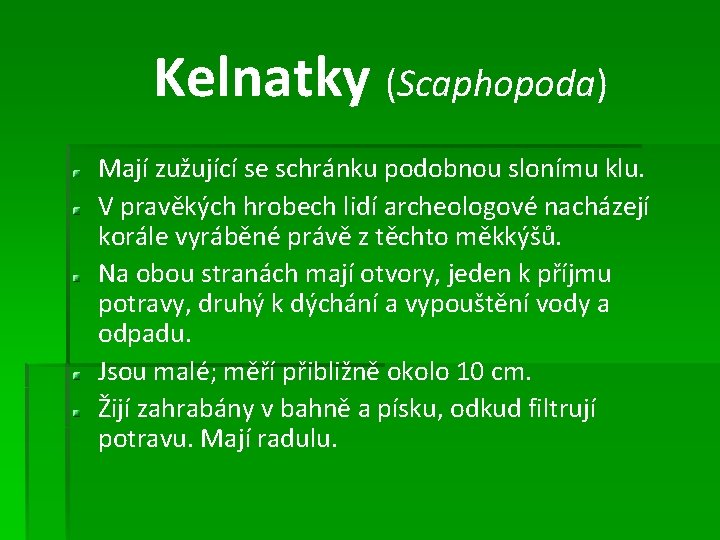 Kelnatky (Scaphopoda)

Mají zužující se schránku podobnou slonímu klu.

V pravěkých hrobech lidí archeologové nacházejí korále vyráběné právě z těchto měkkýšů.

Na obou stranách mají otvory, jeden k příjmu potravy, druhý k dýchání a vypouštění vody a odpadu.

Jsou malé; měří přibližně okolo 10 cm.

Žijí zahrabány v bahně a písku, odkud filtrují potravu. Mají radulu.